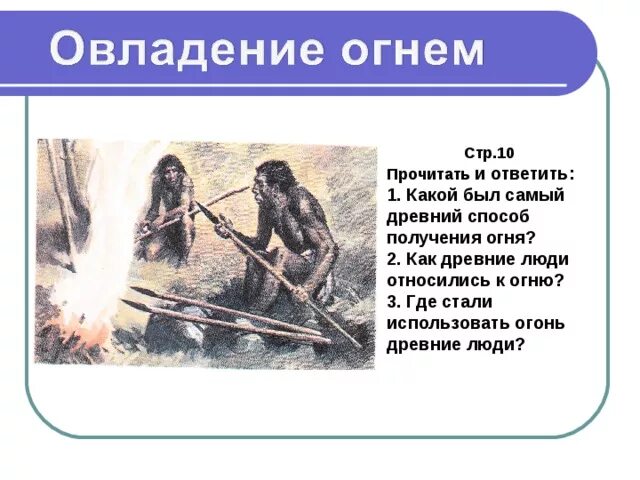 Овладение огнем

Стр.10
Прочитать и ответить:
1. Какой был самый древний способ получения огня?
2. Как древние люди относились к огню?
3. Где стали использовать огонь древние люди?